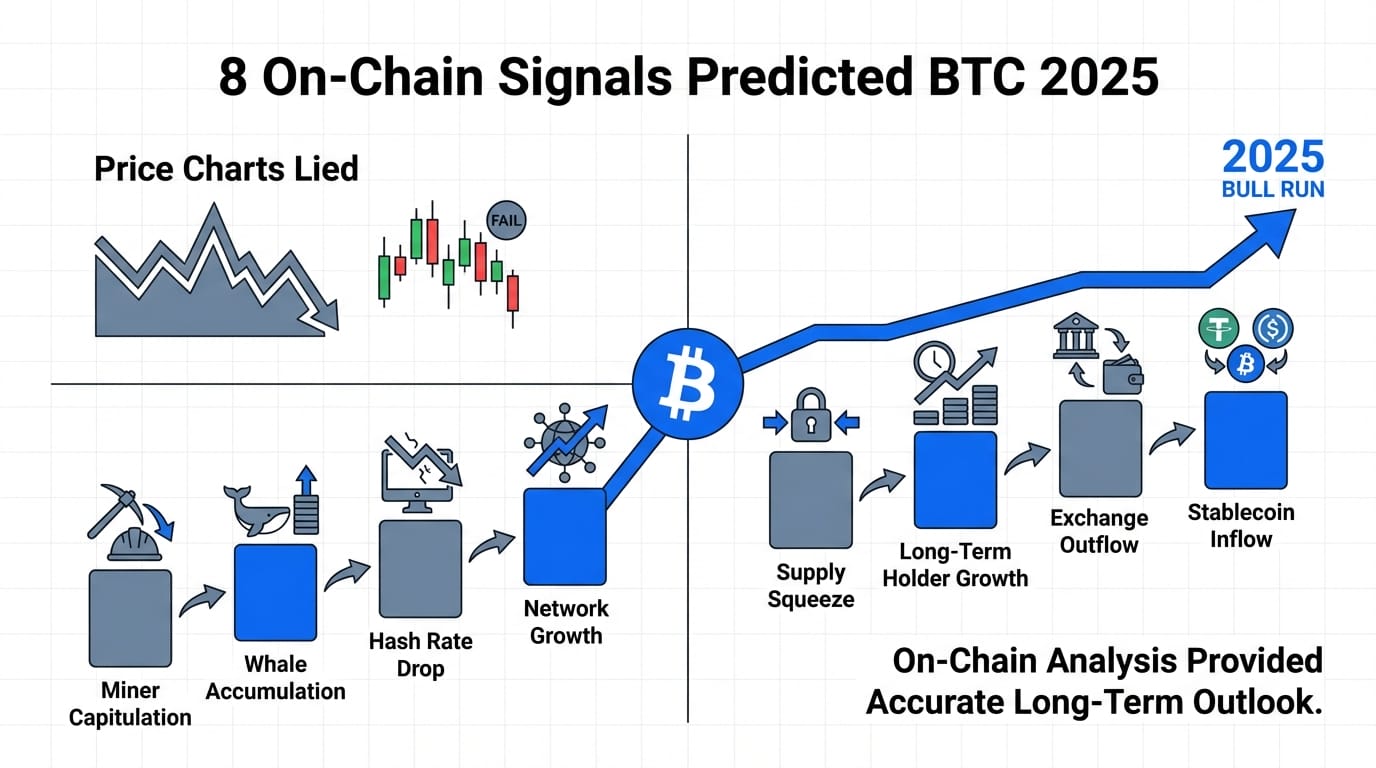 8 On-Chain Signals Predicted BTC 2025

Price Charts Lied

FAIL

2025
BULL RUN

Miner Capitulation

Whale Accumulation

Hash Rate Drop

Network Growth

Supply Squeeze

Long-Term Holder Growth

Exchange Outflow

Stablecoin Inflow

On-Chain Analysis Provided Accurate Long-Term Outlook.